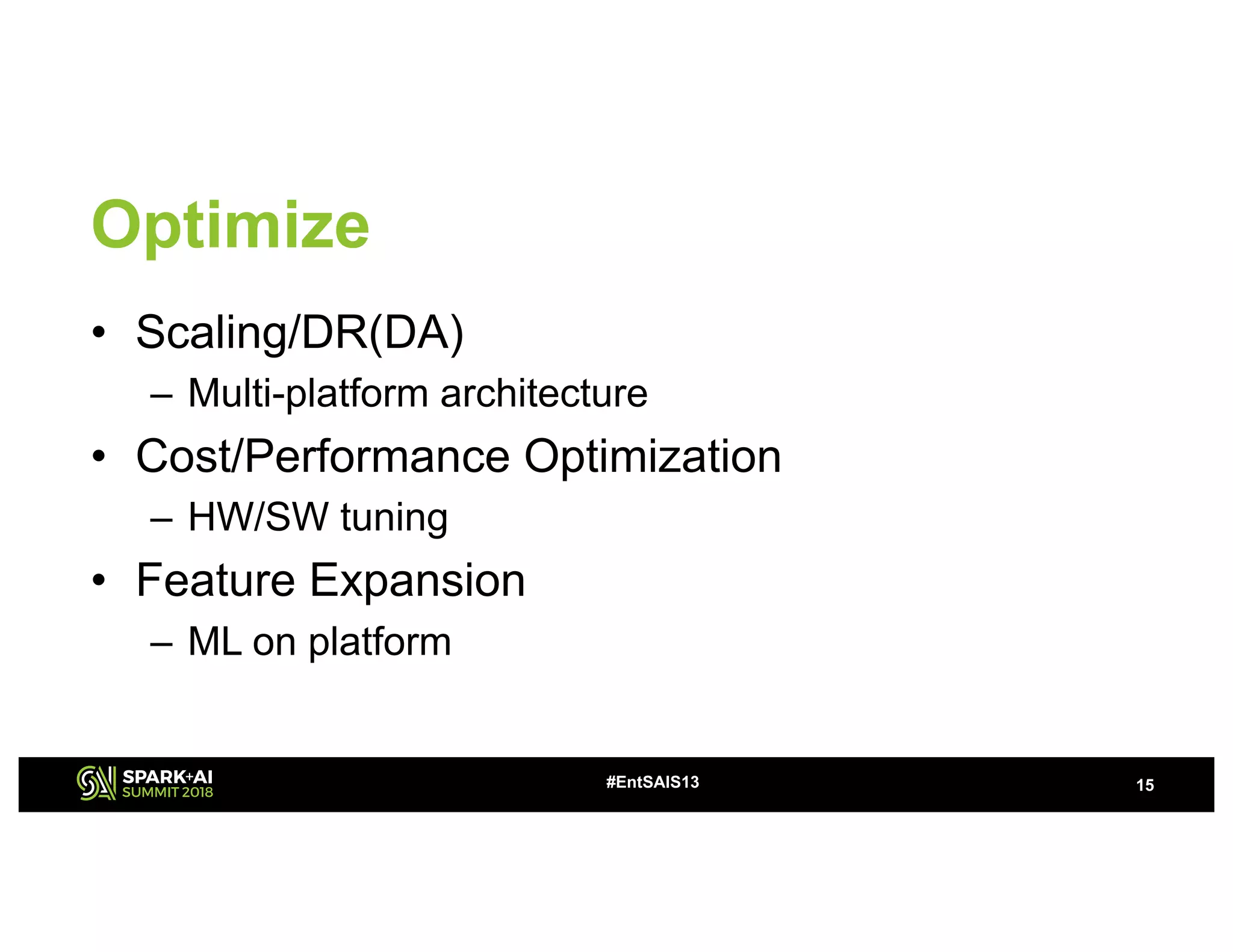 Optimize

• Scaling/DR(DA)
– Multi-platform architecture
• Cost/Performance Optimization
– HW/SW tuning
• Feature Expansion
– ML on platform

SPARK+AI SUMMIT 2018
#EntSAIS13
15